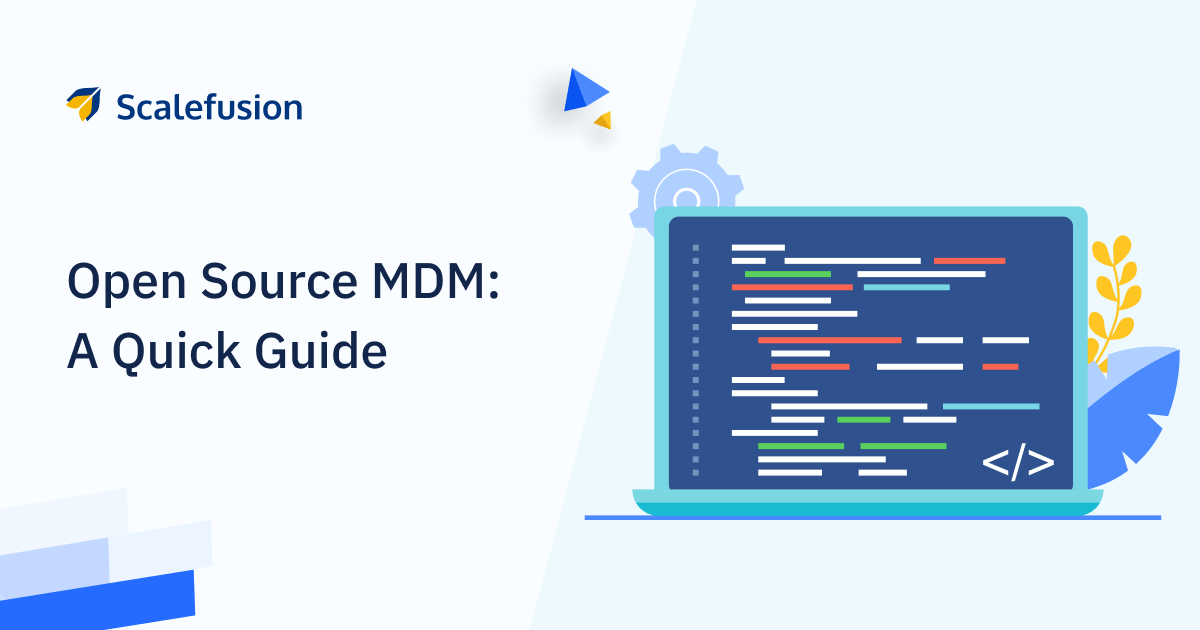 Scalefusion

Open Source MDM:
A Quick Guide

</>